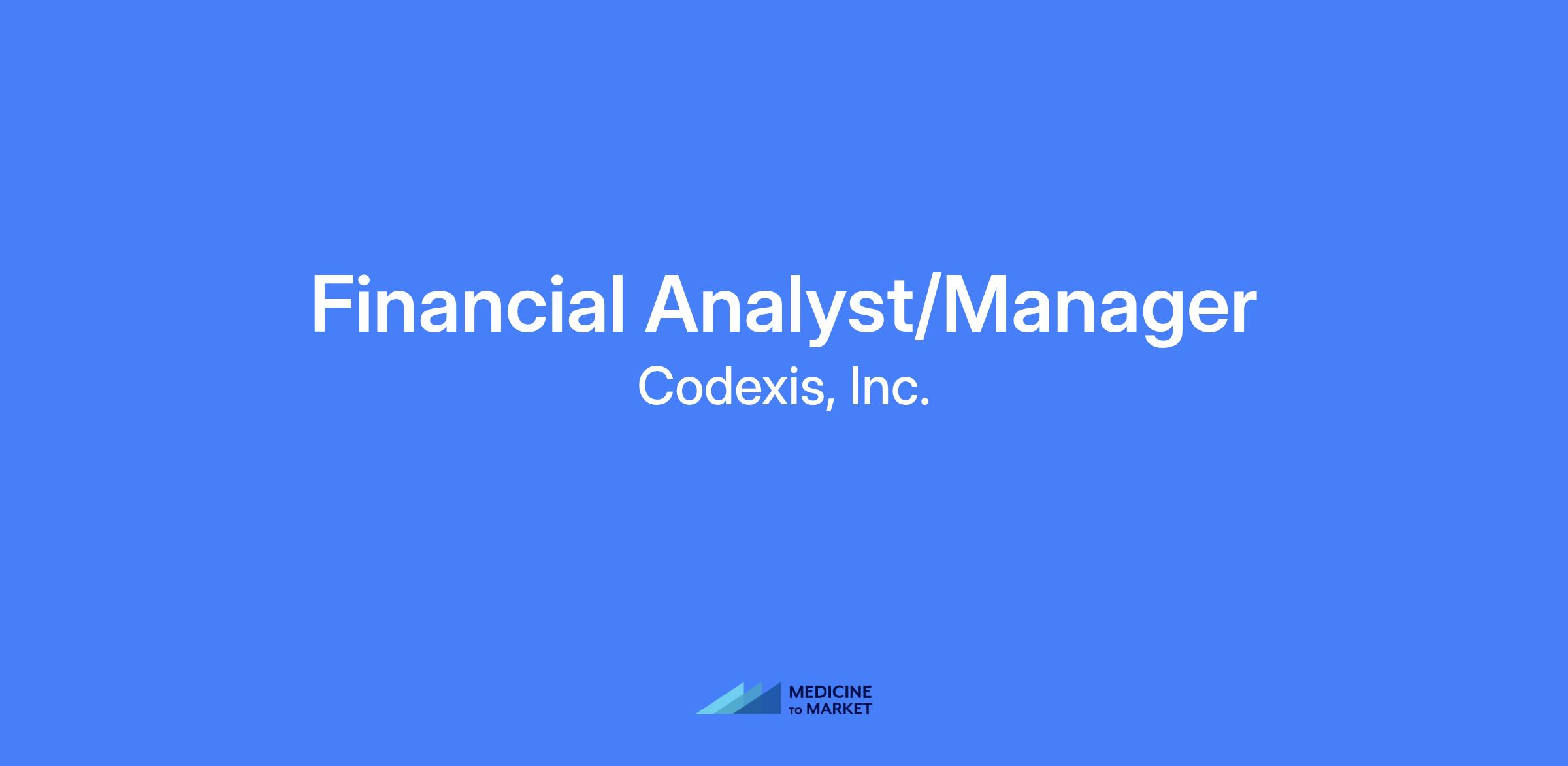 Financial Analyst/Manager

Codexis, Inc.

MEDICINE
TO MARKET